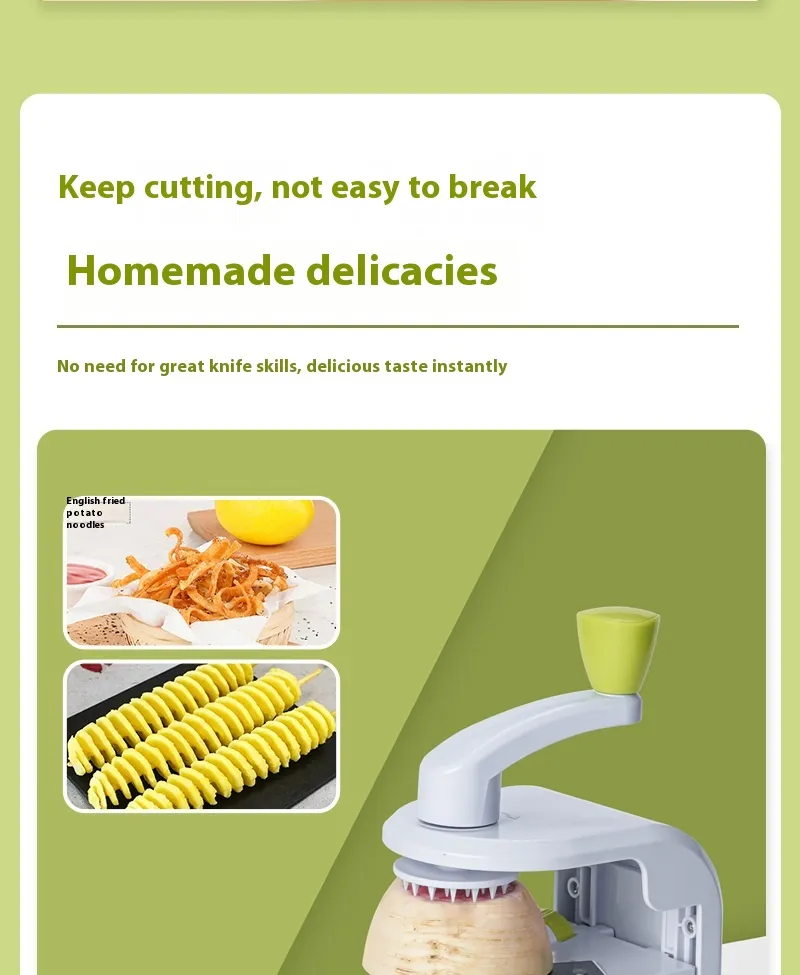 Keep cutting, not easy to break

Homemade delicacies

No need for great knife skills, delicious taste instantly

English fried potato noodles